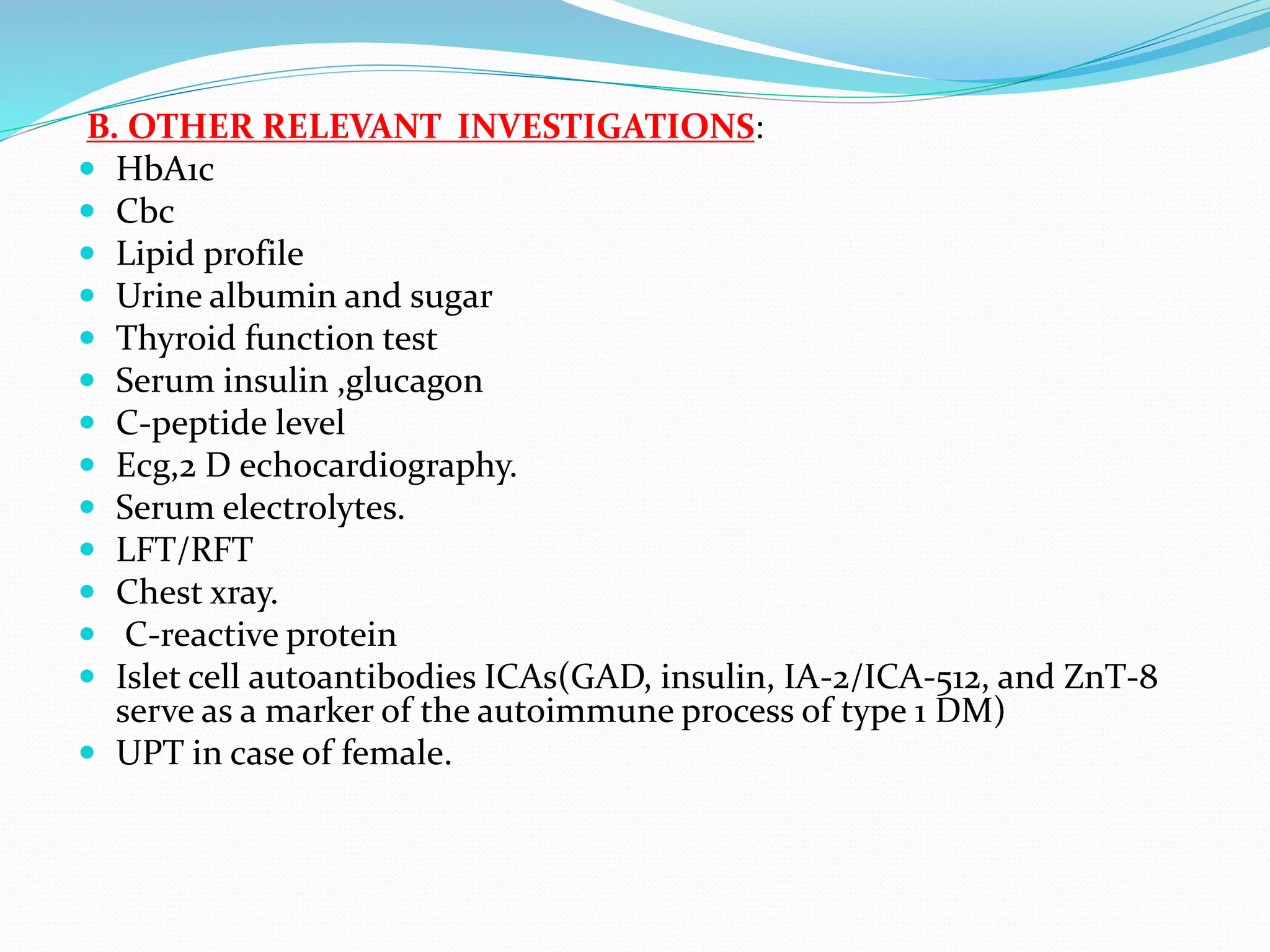 B. OTHER RELEVANT INVESTIGATIONS:

- HbA1c
- Cbc
- Lipid profile
- Urine albumin and sugar
- Thyroid function test
- Serum insulin ,glucagon
- C-peptide level
- Ecg,2 D echocardiography.
- Serum electrolytes.
- LFT/RFT
- Chest xray.
- C-reactive protein
- Islet cell autoantibodies ICAs(GAD, insulin, IA-2/ICA-512, and ZnT-8 serve as a marker of the autoimmune process of type 1 DM)
- UPT in case of female.